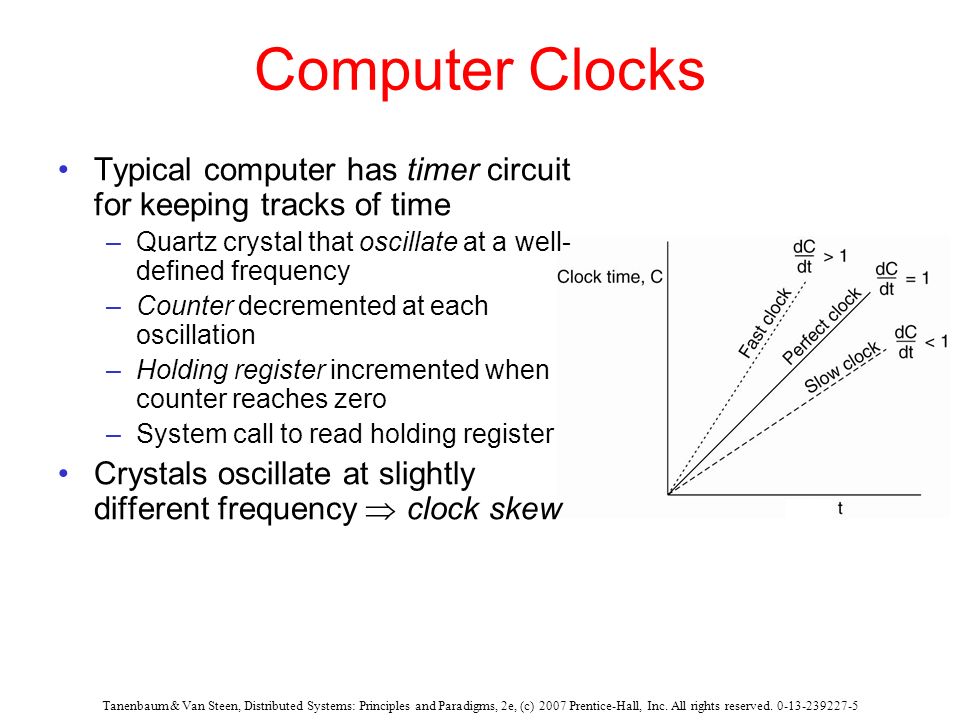 Computer Clocks

• Typical computer has timer circuit for keeping tracks of time
  – Quartz crystal that oscillate at a well-defined frequency
  – Counter decremented at each oscillation
  – Holding register incremented when counter reaches zero
  – System call to read holding register
• Crystals oscillate at slightly different frequency $\Rightarrow$ clock skew

Clock time, C

$\frac{dC}{dt} > 1$

$\frac{dC}{dt} = 1$

$\frac{dC}{dt} < 1$

Fast clock

Perfect clock

Slow clock

t

Tanenbaum & Van Steen, Distributed Systems: Principles and Paradigms, 2e, (c) 2007 Prentice-Hall, Inc. All rights reserved. 0-13-239227-5